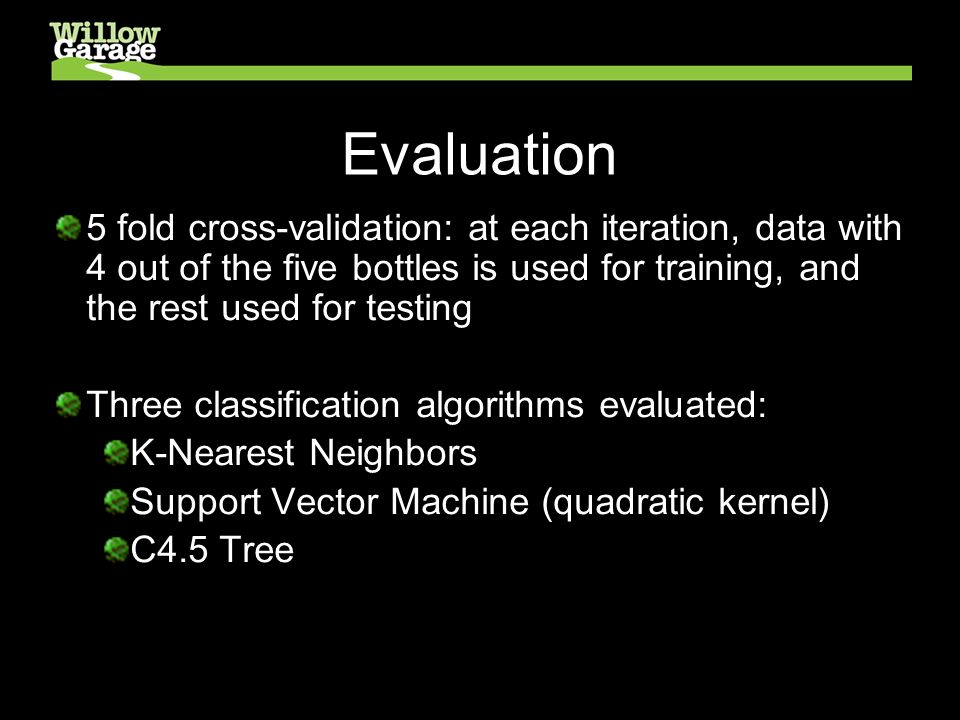 Willow Garage

Evaluation

5 fold cross-validation: at each iteration, data with 4 out of the five bottles is used for training, and the rest used for testing

Three classification algorithms evaluated:

K-Nearest Neighbors

Support Vector Machine (quadratic kernel)

C4.5 Tree